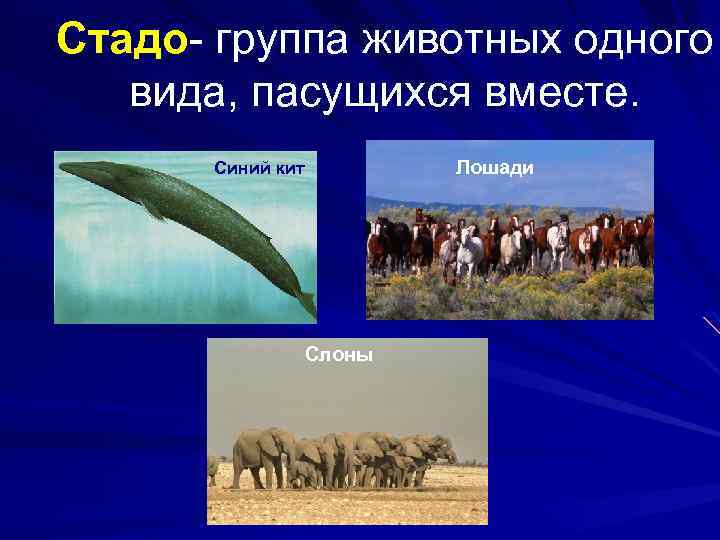 Стадо- группа животных одного вида, пасущихся вместе.

Синий кит

Лошади

Слоны